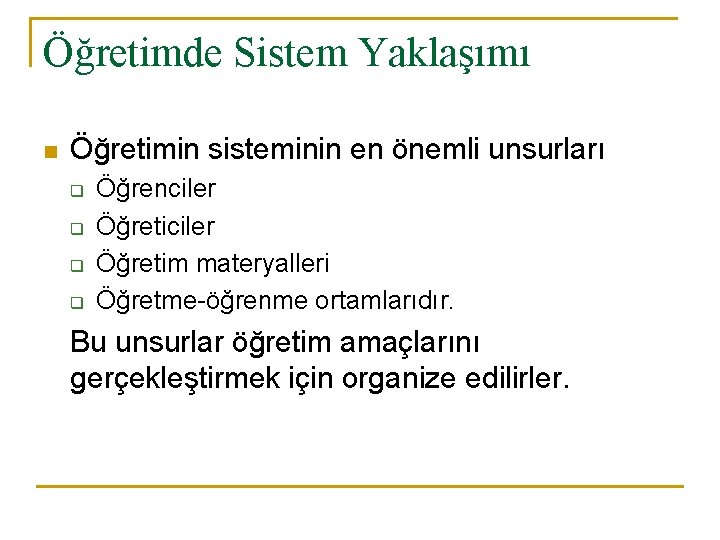 Öğretimde Sistem Yaklaşımı

Öğretimin sisteminin en önemli unsurları
Öğrenciler
Öğreticiler
Öğretim materyalleri
Öğretme-öğrenme ortamlarıdır.

Bu unsurlar öğretim amaçlarını gerçekleştirmek için organize edilirler.